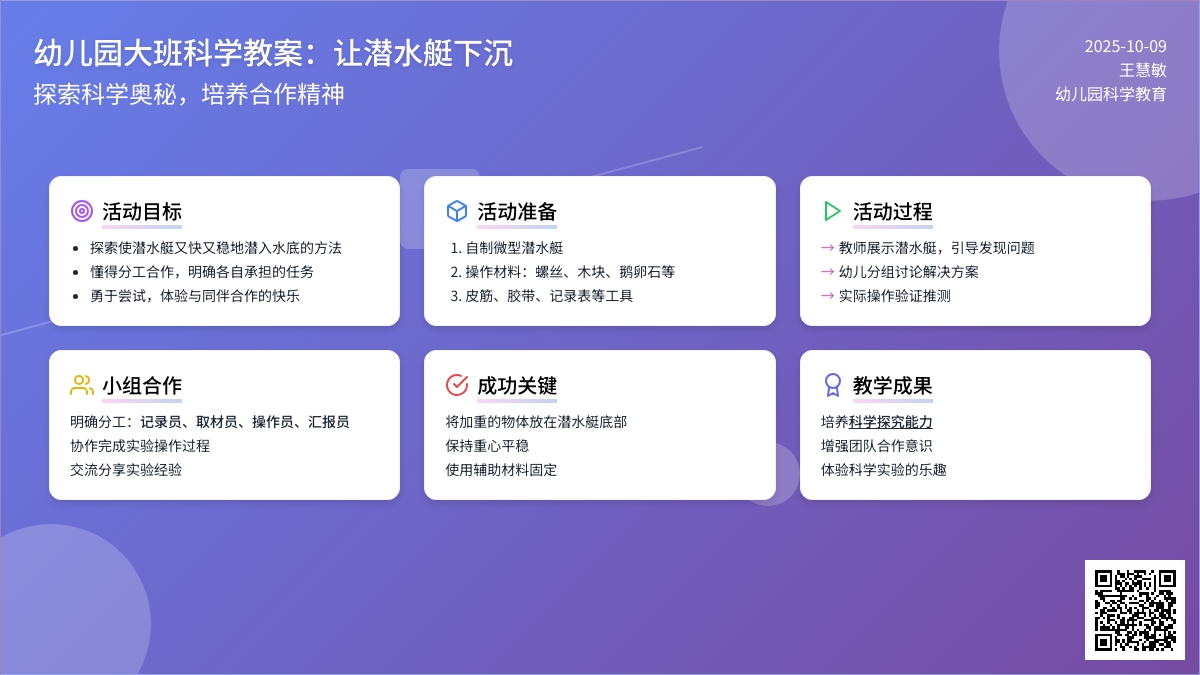 幼儿园大班科学教案：让潜水艇下沉
探索科学奥秘，培养合作精神

2025-10-09
王慧敏
幼儿园科学教育

活动目标
- 探索使潜水艇又快又稳地潜入水底的方法
- 懂得分工合作，明确各自承担的任务
- 勇于尝试，体验与同伴合作的快乐

活动准备
1. 自制微型潜水艇
2. 操作材料：螺丝、木块、鹅卵石等
3. 皮筋、胶带、记录表等工具

活动过程
→ 教师展示潜水艇，引导发现问题
→ 幼儿分组讨论解决方案
→ 实际操作验证推测

小组合作
明确分工：记录员、取材员、操作员、汇报员
协作完成实验操作过程
交流分享实验经验

成功关键
将加重的物体放在潜水艇底部
保持重心平稳
使用辅助材料固定

教学成果
培养科学探究能力
增强团队合作意识
体验科学实验的乐趣